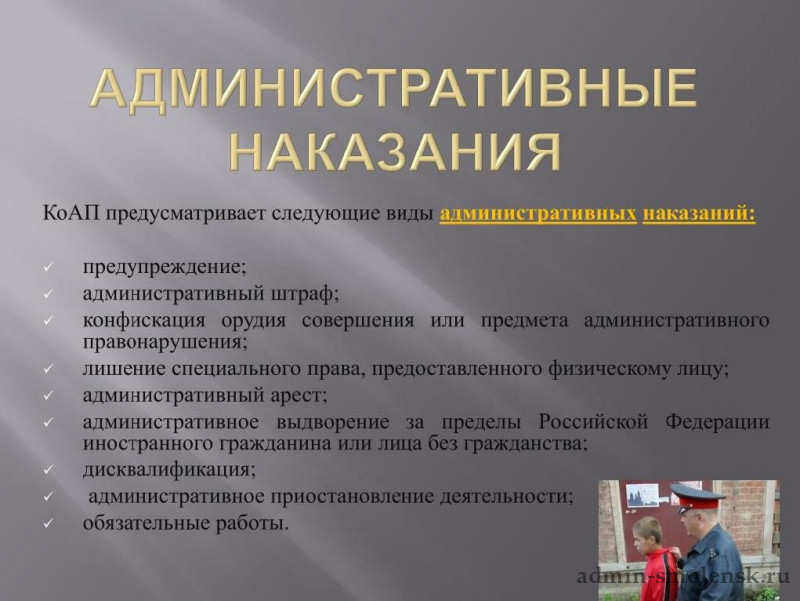 АДМИНИСТРАТИВНЫЕ НАКАЗАНИЯ

КоАП предусматривает следующие виды административных наказаний:

✓ предупреждение;
✓ административный штраф;
✓ конфискация орудия совершения или предмета административного правонарушения;
✓ лишение специального права, предоставленного физическому лицу;
✓ административный арест;
✓ административное выдворение за пределы Российской Федерации иностранного гражданина или лица без гражданства;
✓ дисквалификация;
✓ административное приостановление деятельности;
✓ обязательные работы.

admin-smolensk.ru